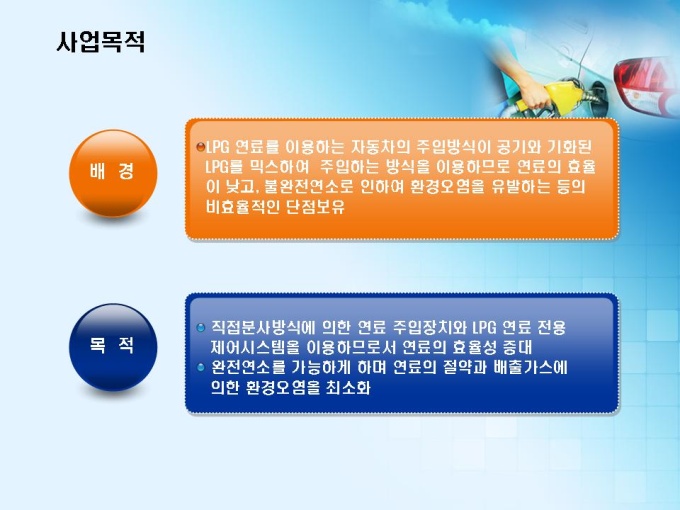 사업목적

배 경

LPG 연료를 이용하는 자동차의 주입방식이 공기와 기화된 LPG를 믹스하여 주입하는 방식을 이용하므로 연료의 효율이 낮고, 불완전연소로 인하여 환경오염을 유발하는 등의 비효율적인 단점보유

목 적

직접분사방식에 의한 연료 주입장치와 LPG 연료 전용 제어시스템을 이용하므로서 연료의 효율성 증대

완전연소를 가능하게 하며 연료의 절약과 배출가스에 의한 환경오염을 최소화